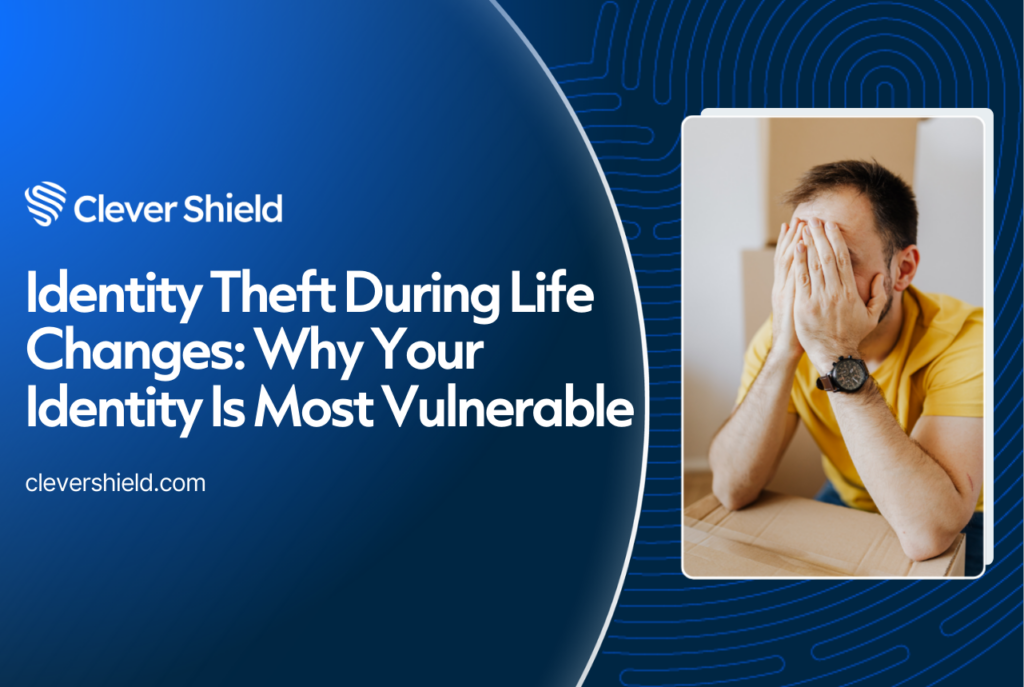 Clever Shield

Identity Theft During Life Changes: Why Your Identity Is Most Vulnerable

clevershield.com